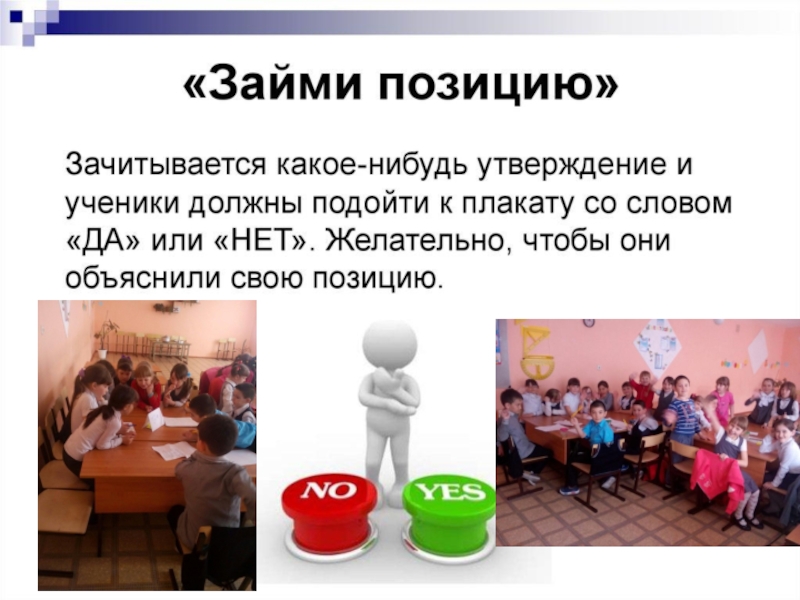 «Займи позицию»

Зачитывается какое-нибудь утверждение и ученики должны подойти к плакату со словом «ДА» или «НЕТ». Желательно, чтобы они объяснили свою позицию.

NO

YES